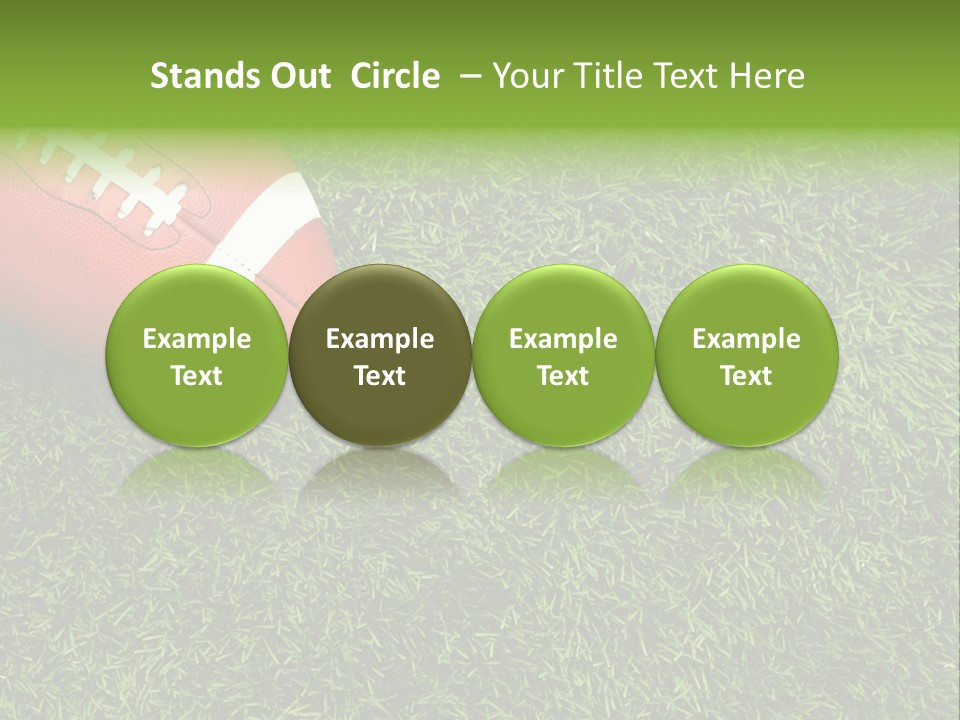 Stands Out Circle – Your Title Text Here

Example Text

Example Text

Example Text

Example Text